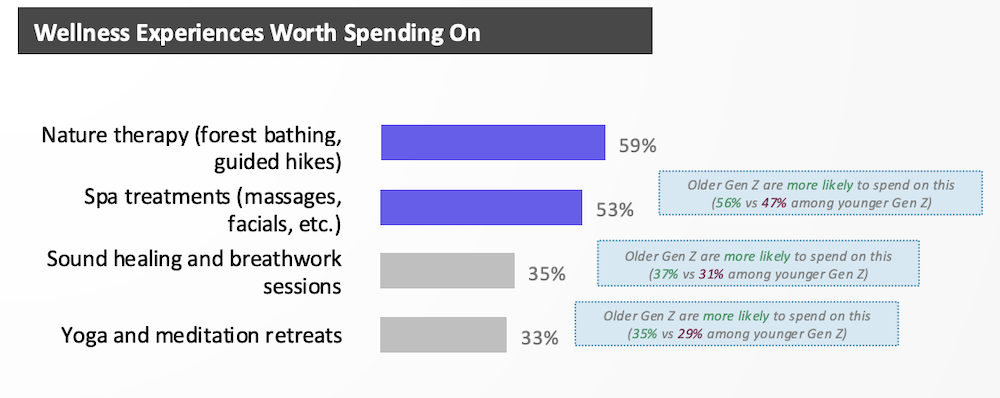 Wellness Experiences Worth Spending On

Nature therapy (forest bathing, guided hikes) 59%

Spa treatments (massages, facials, etc.) 53%

Older Gen Z are more likely to spend on this (56% vs 47% among younger Gen Z)

Sound healing and breathwork sessions 35%

Older Gen Z are more likely to spend on this (37% vs 31% among younger Gen Z)

Yoga and meditation retreats 33%

Older Gen Z are more likely to spend on this (35% vs 29% among younger Gen Z)